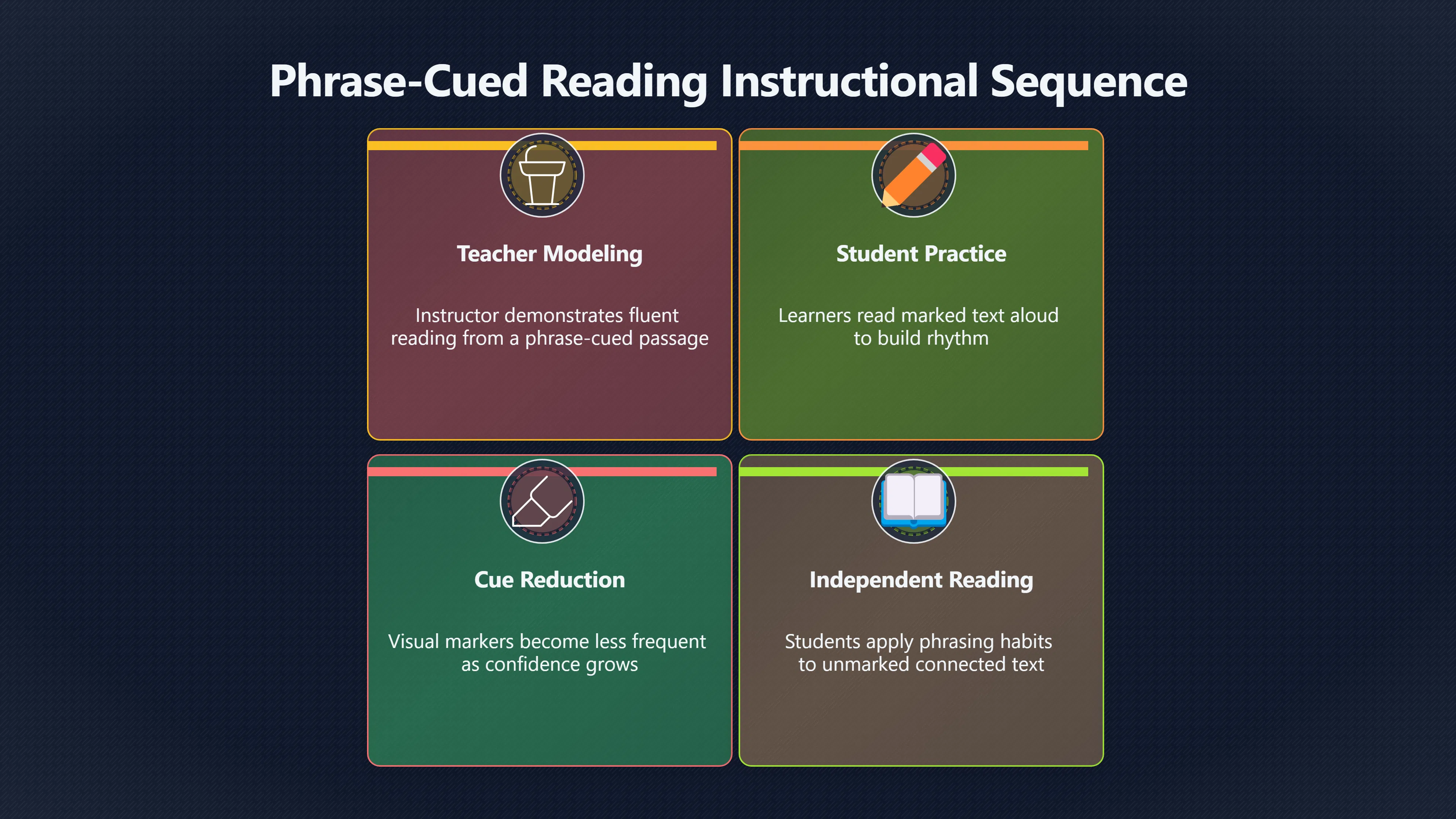 Phrase-Cued Reading Instructional Sequence

Teacher Modeling

Instructor demonstrates fluent reading from a phrase-cued passage

Student Practice

Learners read marked text aloud to build rhythm

Cue Reduction

Visual markers become less frequent as confidence grows

Independent Reading

Students apply phrasing habits to unmarked connected text